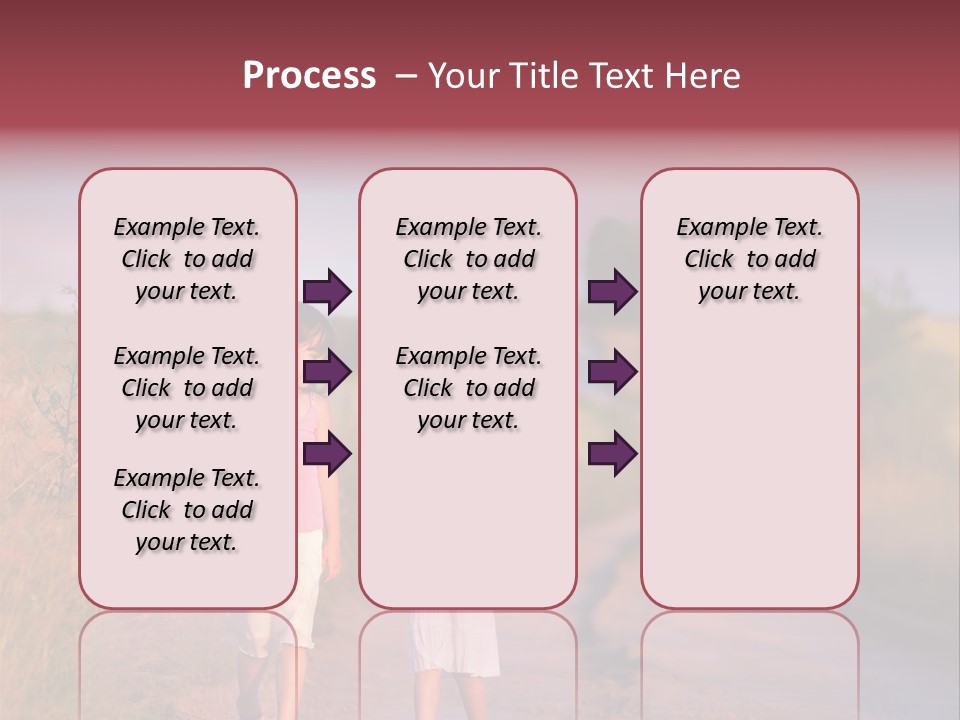 Process – Your Title Text Here

Example Text. Click to add your text.

Example Text. Click to add your text.

Example Text. Click to add your text.

Example Text. Click to add your text.

Example Text. Click to add your text.

Example Text. Click to add your text.